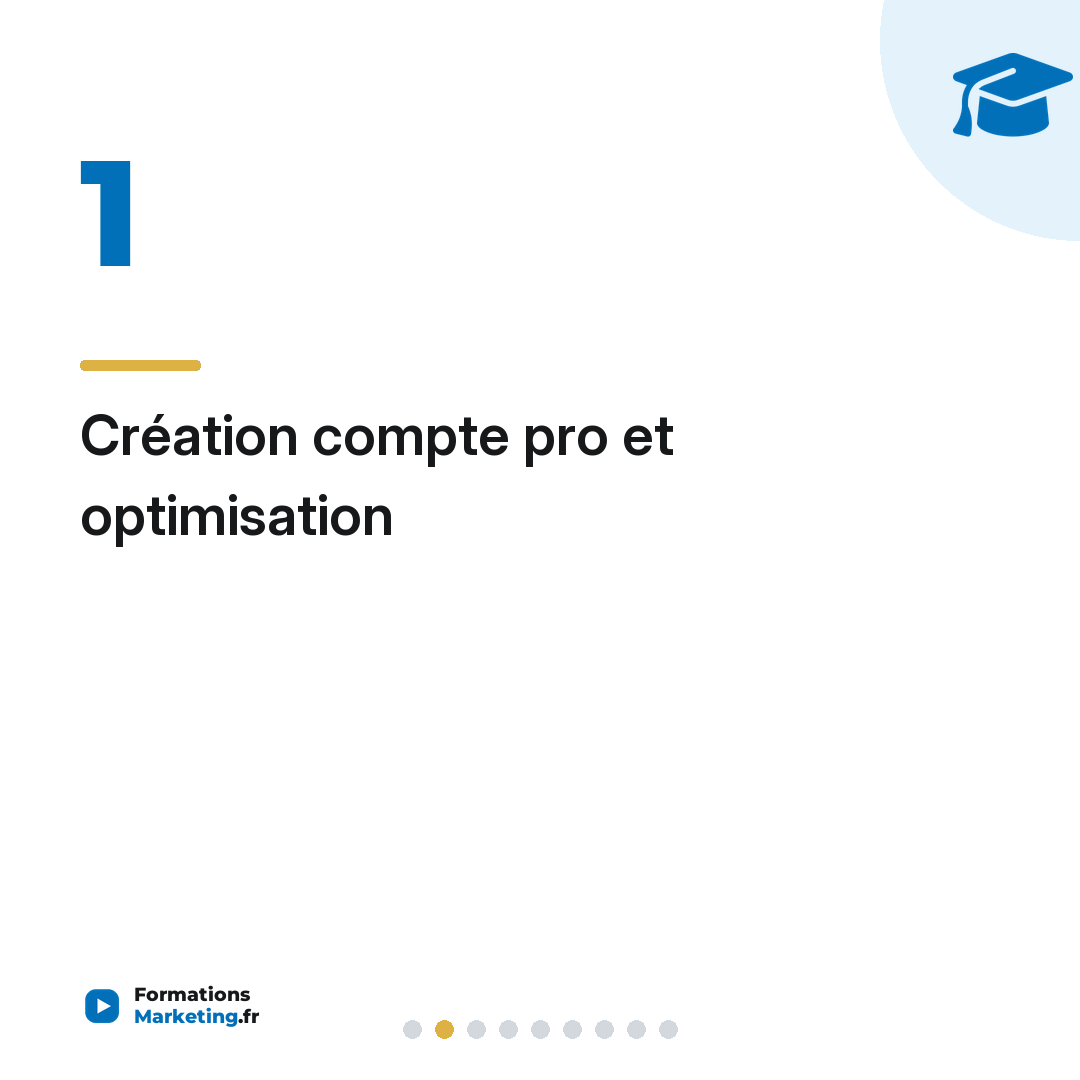 1

Création compte pro et optimisation

Formations
Marketing.fr